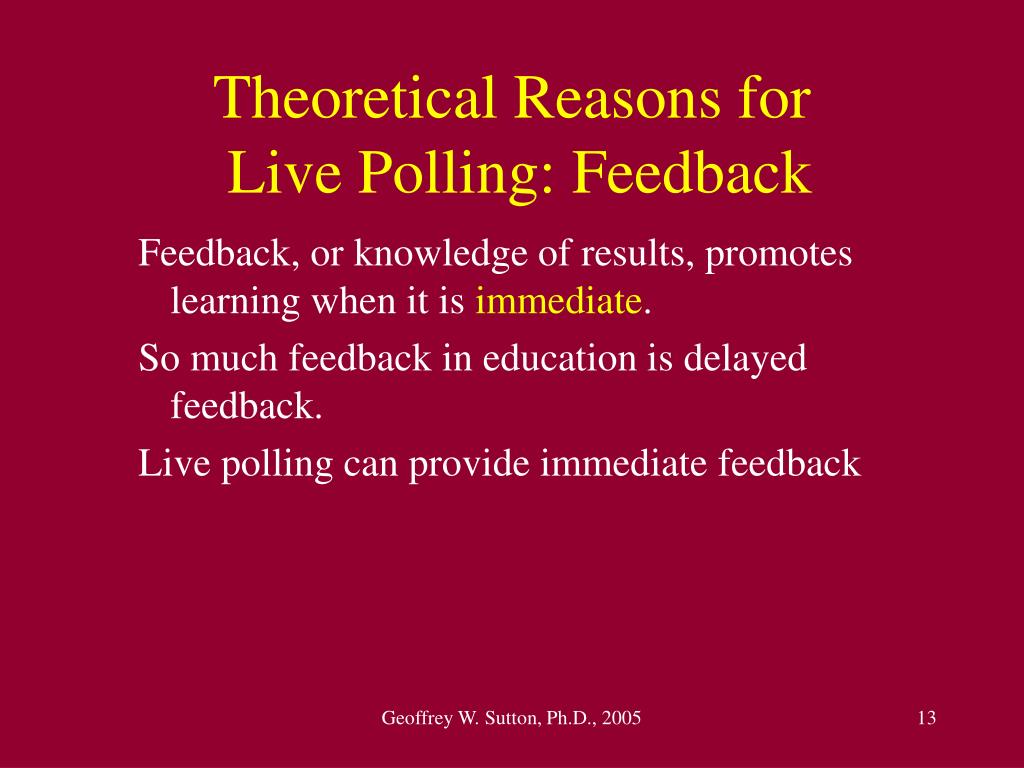 Theoretical Reasons for
Live Polling: Feedback

Feedback, or knowledge of results, promotes learning when it is immediate.

So much feedback in education is delayed feedback.

Live polling can provide immediate feedback

Geoffrey W. Sutton, Ph.D., 2005

13